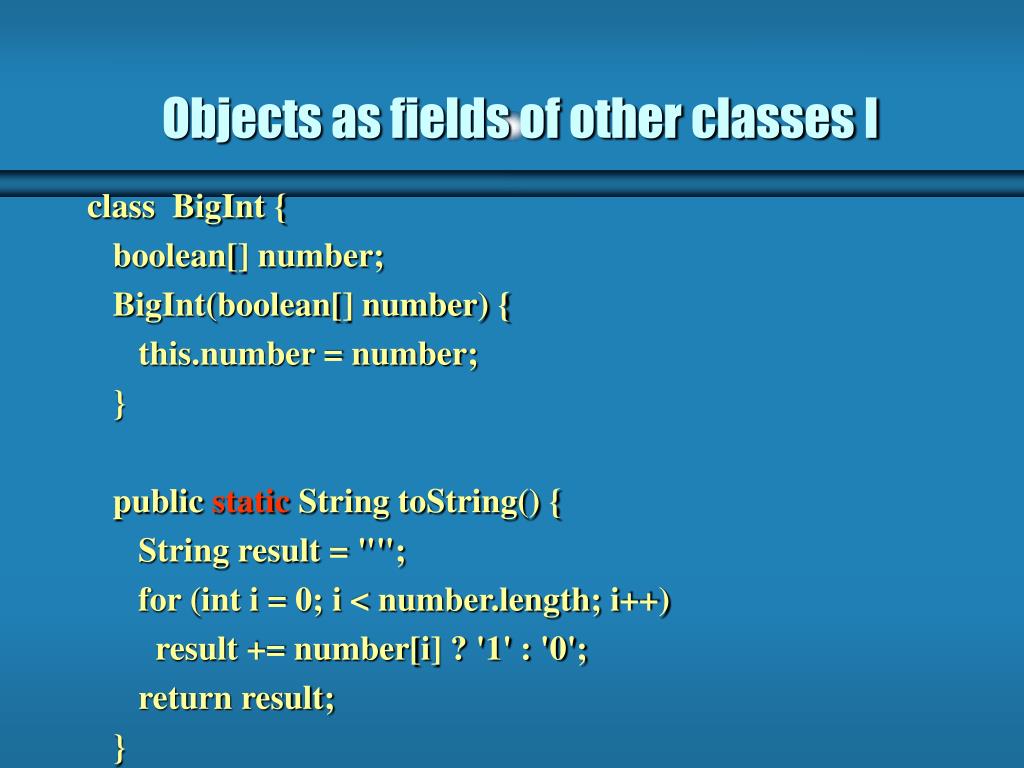 Objects as fields of other classes I

class BigInt {
boolean[] number;
BigInt(boolean[] number) {
this.number = number;
}

public static String toString() {
String result = "";
for (int i = 0; i < number.length; i++)
result += number[i] ? '1' : '0';
return result;
}